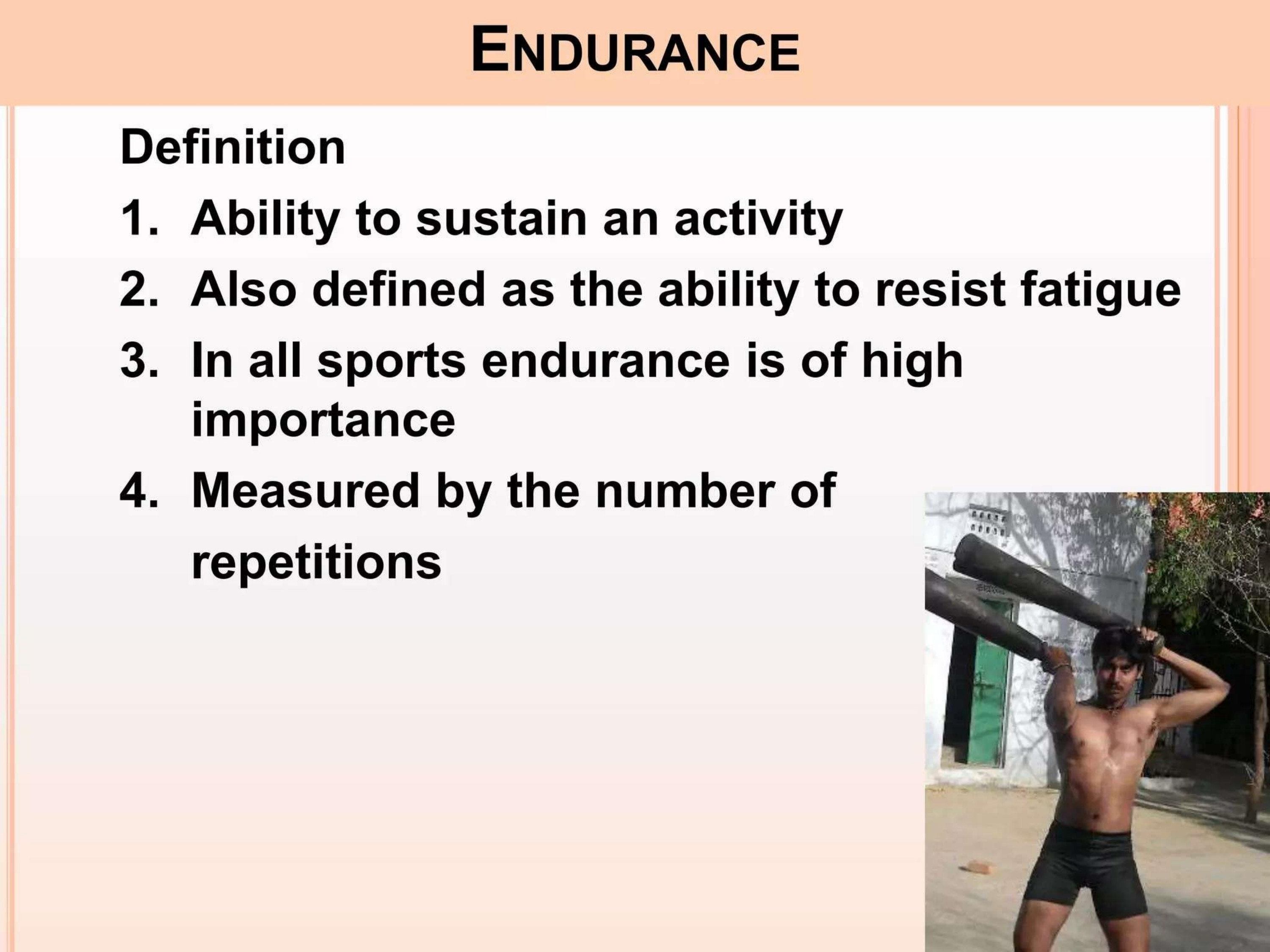 ENDURANCE

Definition

1. Ability to sustain an activity
2. Also defined as the ability to resist fatigue
3. In all sports endurance is of high importance
4. Measured by the number of repetitions